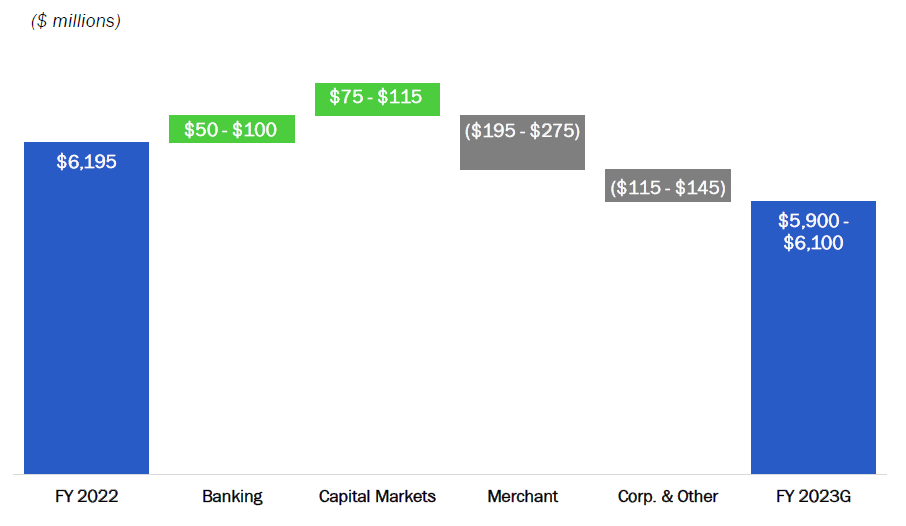 ($ millions)

$6,195

$50 - $100

$75 - $115

($195 - $275)

($115 - $145)

$5,900 - $6,100

FY 2022

Banking

Capital Markets

Merchant

Corp. & Other

FY 2023G